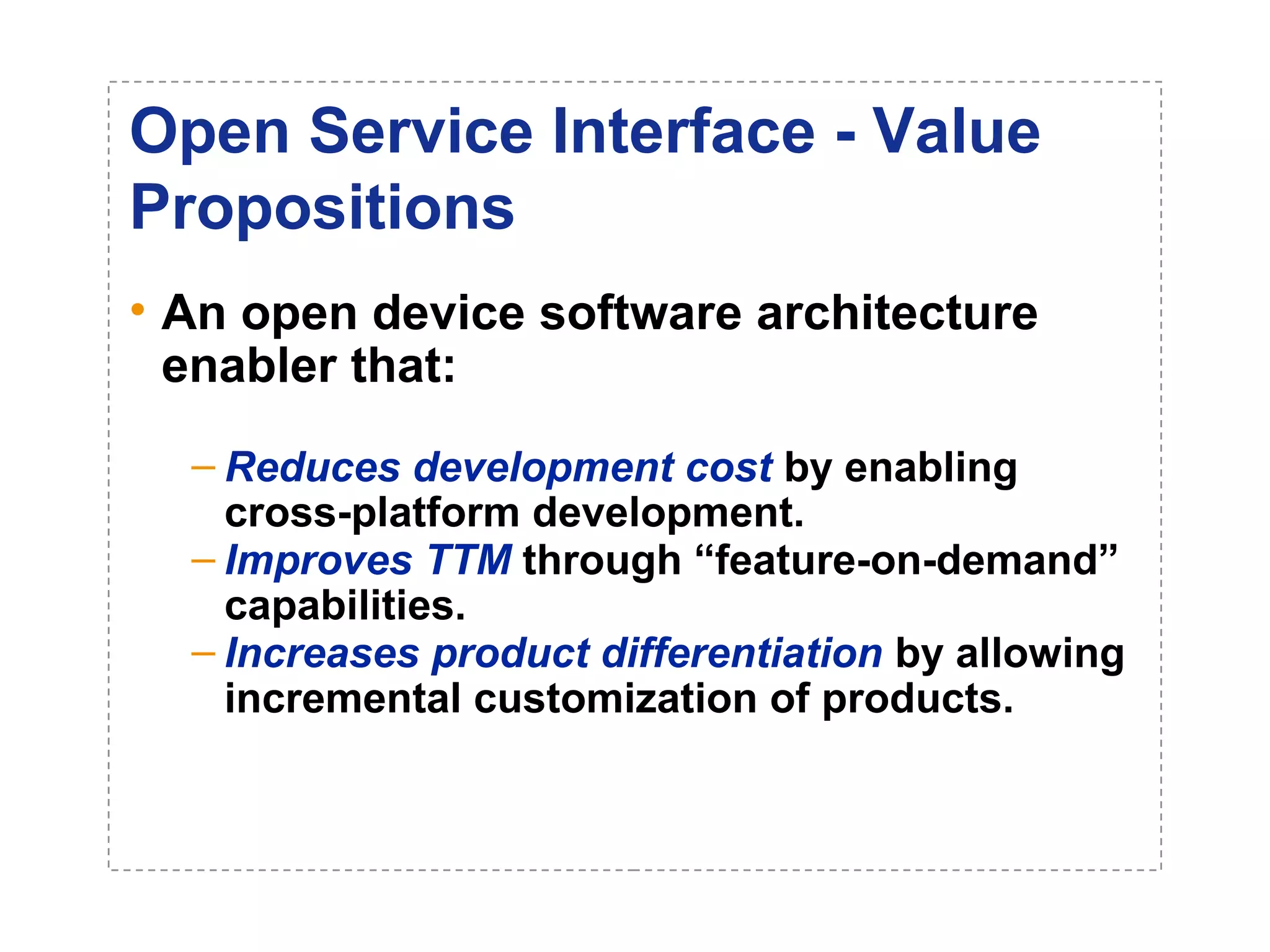 Open Service Interface - Value Propositions

• An open device software architecture enabler that:

– Reduces development cost by enabling cross-platform development.
– Improves TTM through “feature-on-demand” capabilities.
– Increases product differentiation by allowing incremental customization of products.